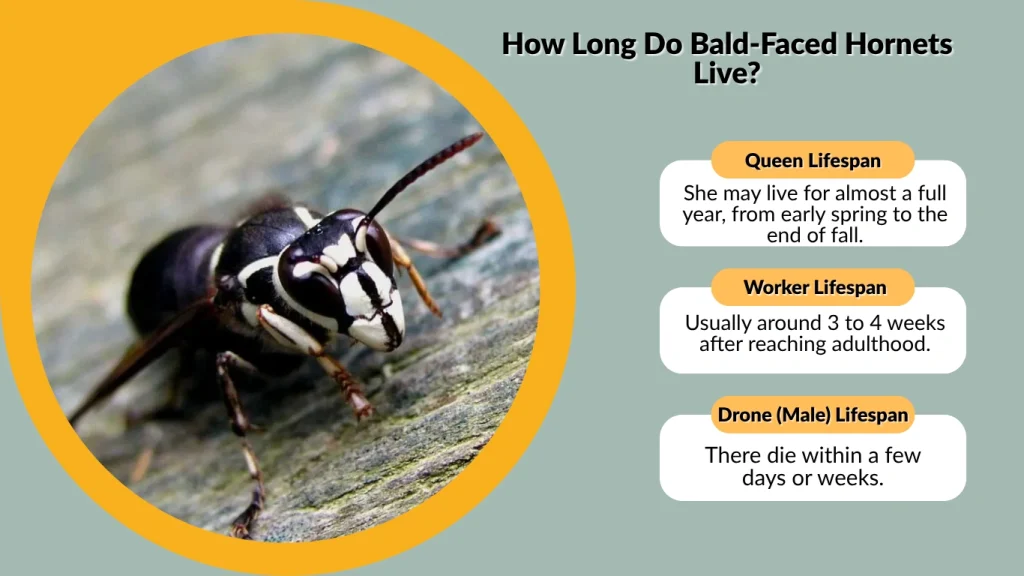 How Long Do Bald-Faced Hornets Live?

Queen Lifespan

She may live for almost a full year, from early spring to the end of fall.

Worker Lifespan

Usually around 3 to 4 weeks after reaching adulthood.

Drone (Male) Lifespan

There die within a few days or weeks.